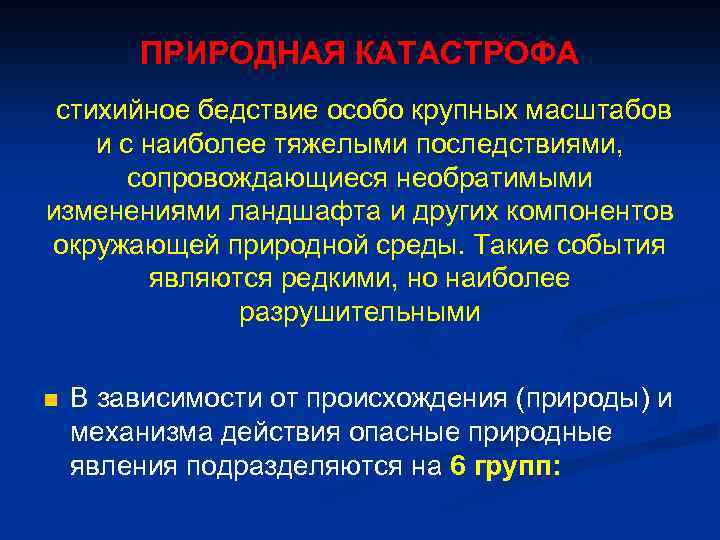 ПРИРОДНАЯ КАТАСТРОФА

стихийное бедствие особо крупных масштабов и с наиболее тяжелыми последствиями, сопровождающиеся необратимыми изменениями ландшафта и других компонентов окружающей природной среды. Такие события являются редкими, но наиболее разрушительными

В зависимости от происхождения (природы) и механизма действия опасные природные явления подразделяются на 6 групп: